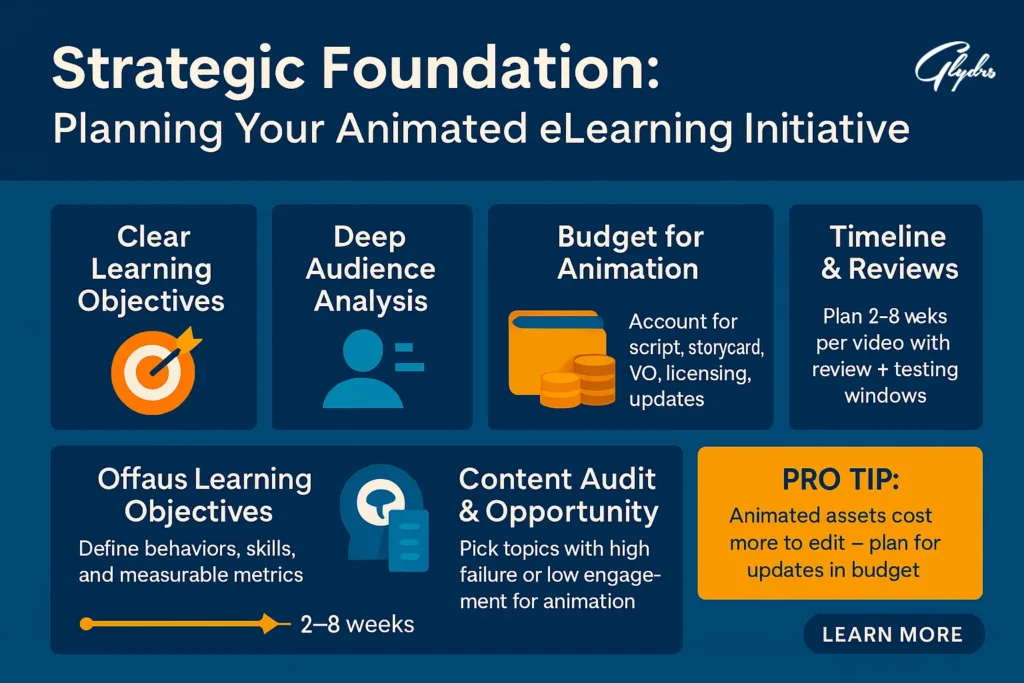 Strategic Foundation:
Planning Your Animated eLearning Initiative

Glydrs

Clear Learning Objectives

Deep Audience Analysis

Budget for Animation

Account for script, storycard, VO, licensing, updates

Timeline & Reviews

Plan 2–8 weks per video with review + testing windows

Offaus Learning Objectives

Define behaviors, skills, and measurable metrics

2–8 weeks

Content Audit & Opportunity

Pick topics with high failure or low engagement for animation

PRO TIP:

Animated assets cost more to edit – plan for updates in budget

LEARN MORE